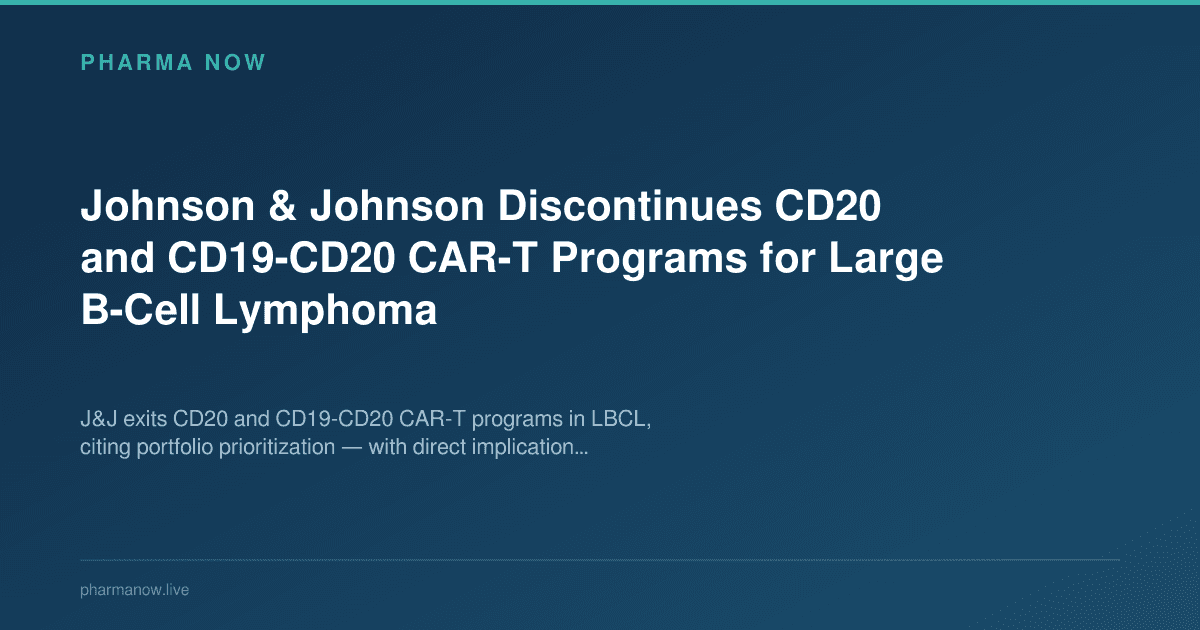 PHARMA NOW

Johnson & Johnson Discontinues CD20 and CD19-CD20 CAR-T Programs for Large B-Cell Lymphoma

J&J exits CD20 and CD19-CD20 CAR-T programs in LBCL, citing portfolio prioritization — with direct implication...

pharmanow.live